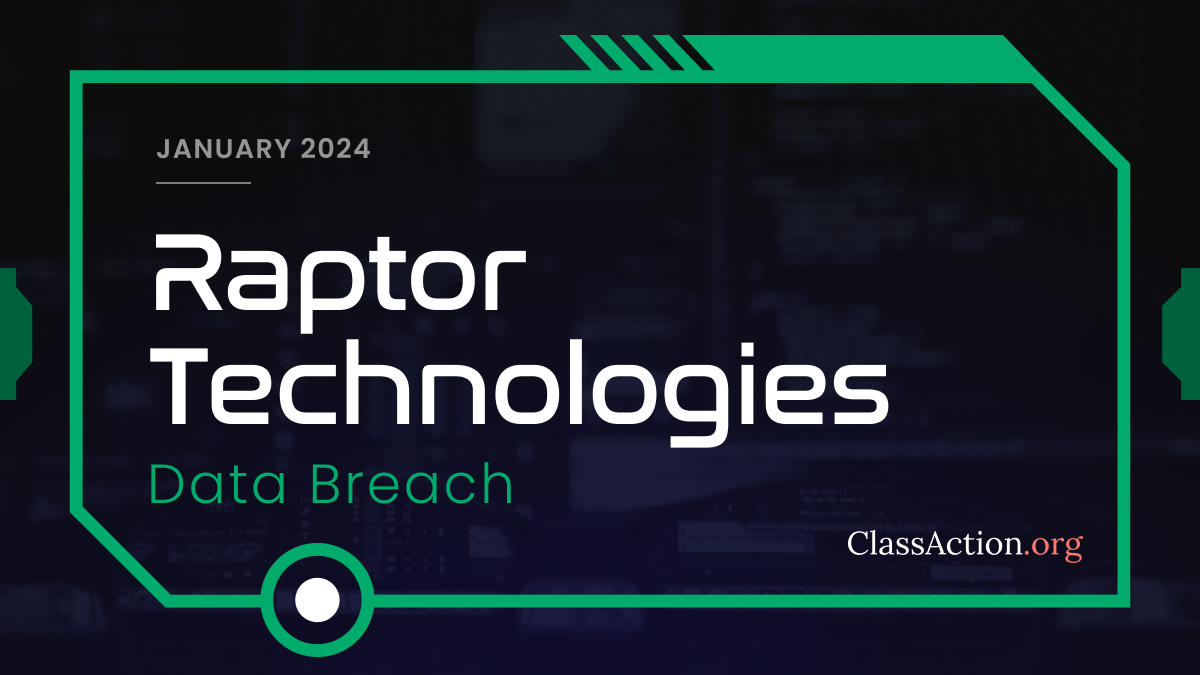 JANUARY 2024

Raptor Technologies

Data Breach

ClassAction.org